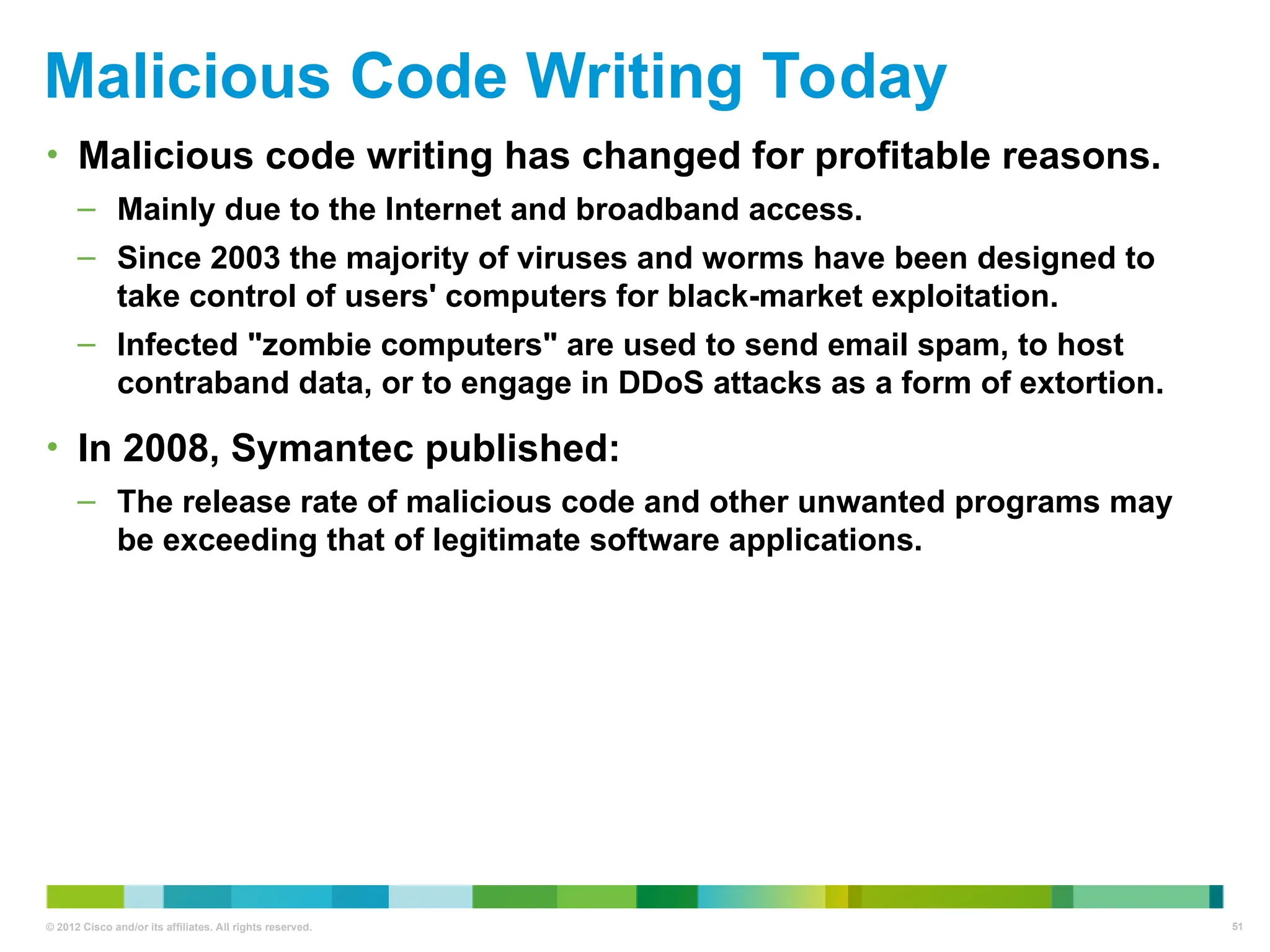 Malicious Code Writing Today

• Malicious code writing has changed for profitable reasons.

– Mainly due to the Internet and broadband access.

– Since 2003 the majority of viruses and worms have been designed to take control of users' computers for black-market exploitation.

– Infected "zombie computers" are used to send email spam, to host contraband data, or to engage in DDoS attacks as a form of extortion.

• In 2008, Symantec published:

– The release rate of malicious code and other unwanted programs may be exceeding that of legitimate software applications.

© 2012 Cisco and/or its affiliates. All rights reserved.

51